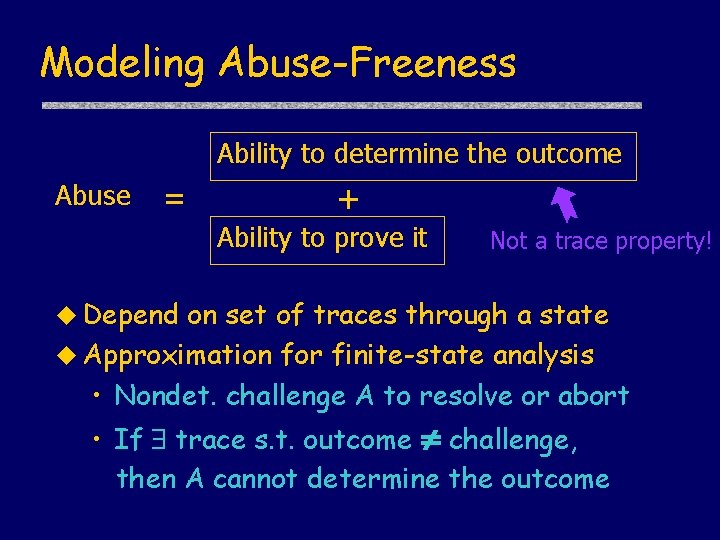 Modeling Abuse-Freeness

Abuse = Ability to determine the outcome + Ability to prove it

Not a trace property!

◆ Depend on set of traces through a state
◆ Approximation for finite-state analysis
• Nondet. challenge A to resolve or abort
• If $\exists$ trace s.t. outcome $\neq$ challenge, then A cannot determine the outcome